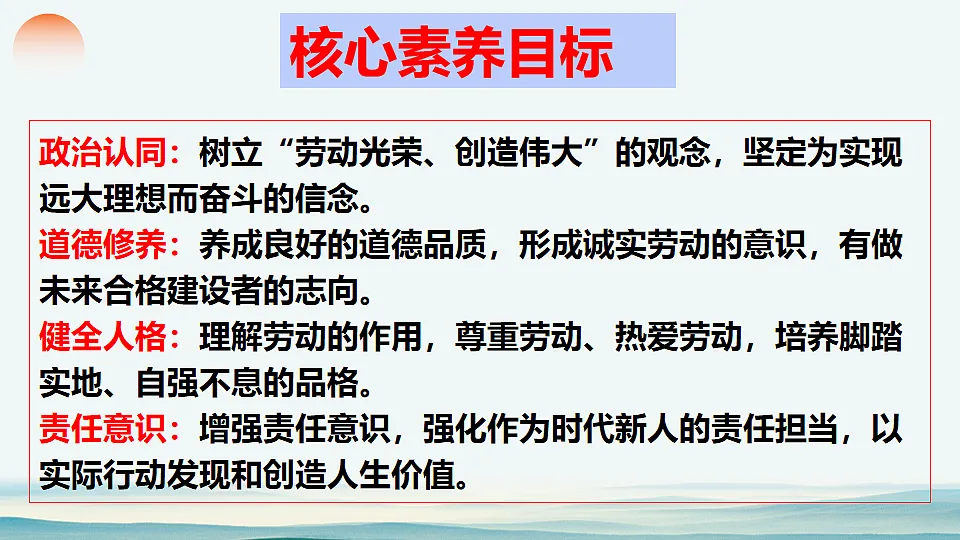 核心素养目标

政治认同：树立“劳动光荣、创造伟大”的观念，坚定为实现远大理想而奋斗的信念。
道德修养：养成良好的道德品质，形成诚实劳动的意识，有做未来合格建设者的志向。
健全人格：理解劳动的作用，尊重劳动、热爱劳动，培养脚踏实地、自强不息的品格。
责任意识：增强责任意识，强化作为时代新人的责任担当，以实际行动发现和创造人生价值。